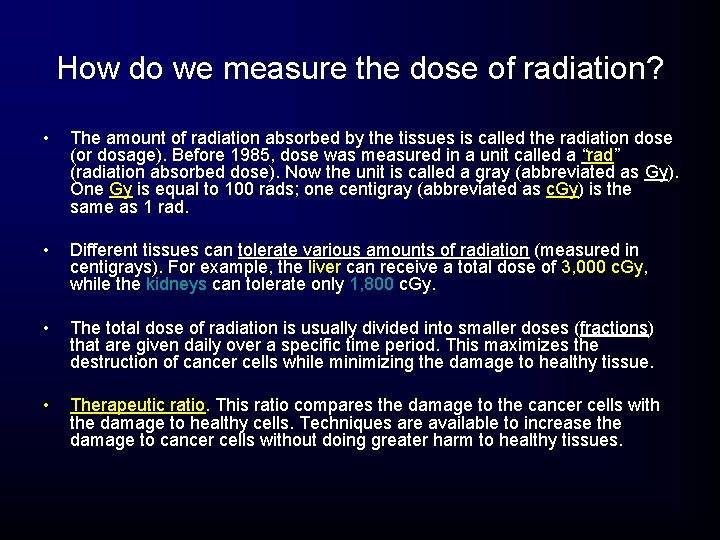 How do we measure the dose of radiation?

• The amount of radiation absorbed by the tissues is called the radiation dose (or dosage). Before 1985, dose was measured in a unit called a "rad" (radiation absorbed dose). Now the unit is called a gray (abbreviated as Gy). One Gy is equal to 100 rads; one centigray (abbreviated as cGy) is the same as 1 rad.

• Different tissues can tolerate various amounts of radiation (measured in centigrays). For example, the liver can receive a total dose of 3,000 cGy, while the kidneys can tolerate only 1,800 cGy.

• The total dose of radiation is usually divided into smaller doses (fractions) that are given daily over a specific time period. This maximizes the destruction of cancer cells while minimizing the damage to healthy tissue.

• Therapeutic ratio. This ratio compares the damage to the cancer cells with the damage to healthy cells. Techniques are available to increase the damage to cancer cells without doing greater harm to healthy tissues.